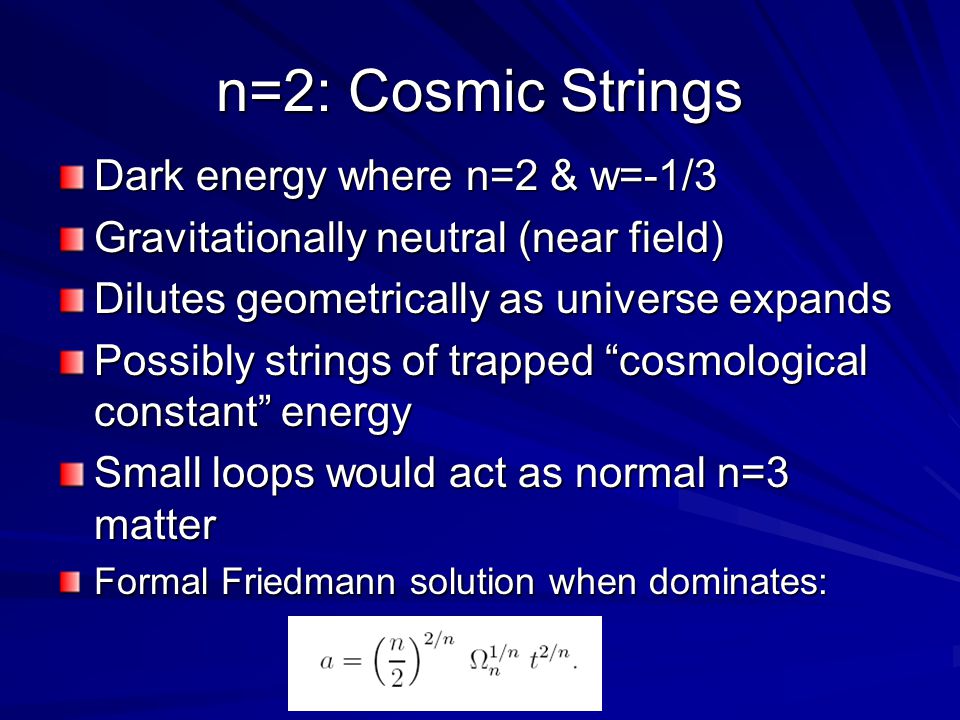 n=2: Cosmic Strings

Dark energy where n=2 & w=-1/3

Gravitationally neutral (near field)

Dilutes geometrically as universe expands

Possibly strings of trapped “cosmological constant” energy

Small loops would act as normal n=3 matter

Formal Friedmann solution when dominates:

$a = \left(\frac{n}{2}\right)^{2/n} \Omega_n^{1/n} t^{2/n}.$